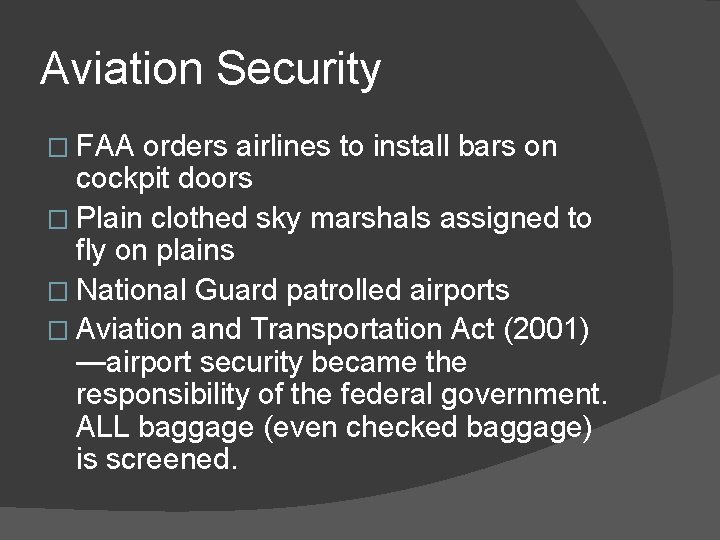 Aviation Security

□ FAA orders airlines to install bars on cockpit doors

□ Plain clothed sky marshals assigned to fly on plains

□ National Guard patrolled airports

□ Aviation and Transportation Act (2001) —airport security became the responsibility of the federal government. ALL baggage (even checked baggage) is screened.